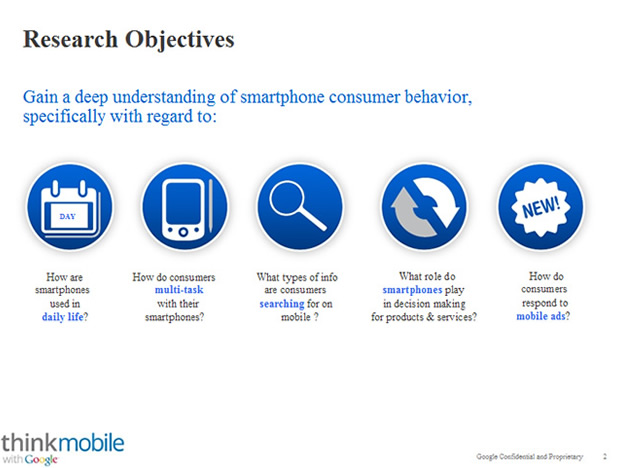 Research Objectives

Gain a deep understanding of smartphone consumer behavior, specifically with regard to:

DAY

How are smartphones used in daily life?

How do consumers multi-task with their smartphones?

What types of info are consumers searching for on mobile ?

What role do smartphones play in decision making for products & services?

NEW!

How do consumers respond to mobile ads?

thinkmobile with Google

Google Confidential and Proprietary 2